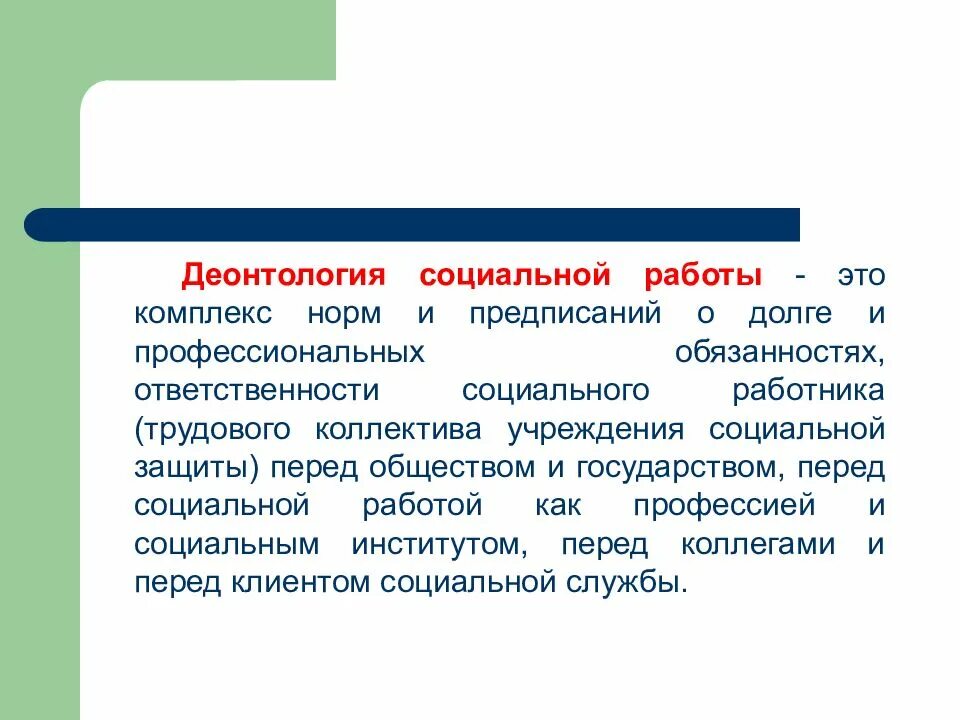 Деонтология социальной работы - это комплекс норм и предписаний о долге и профессиональных обязанностях, ответственности социального работника (трудового коллектива учреждения социальной защиты) перед обществом и государством, перед социальной работой как профессией и социальным институтом, перед коллегами и перед клиентом социальной службы.